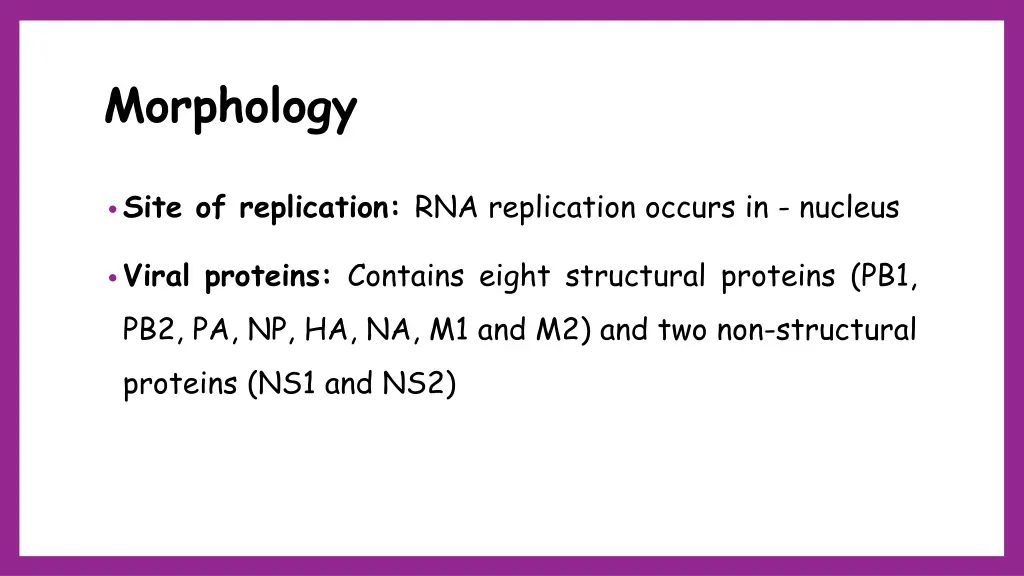 Morphology

• Site of replication: RNA replication occurs in - nucleus

• Viral proteins: Contains eight structural proteins (PB1, PB2, PA, NP, HA, NA, M1 and M2) and two non-structural proteins (NS1 and NS2)